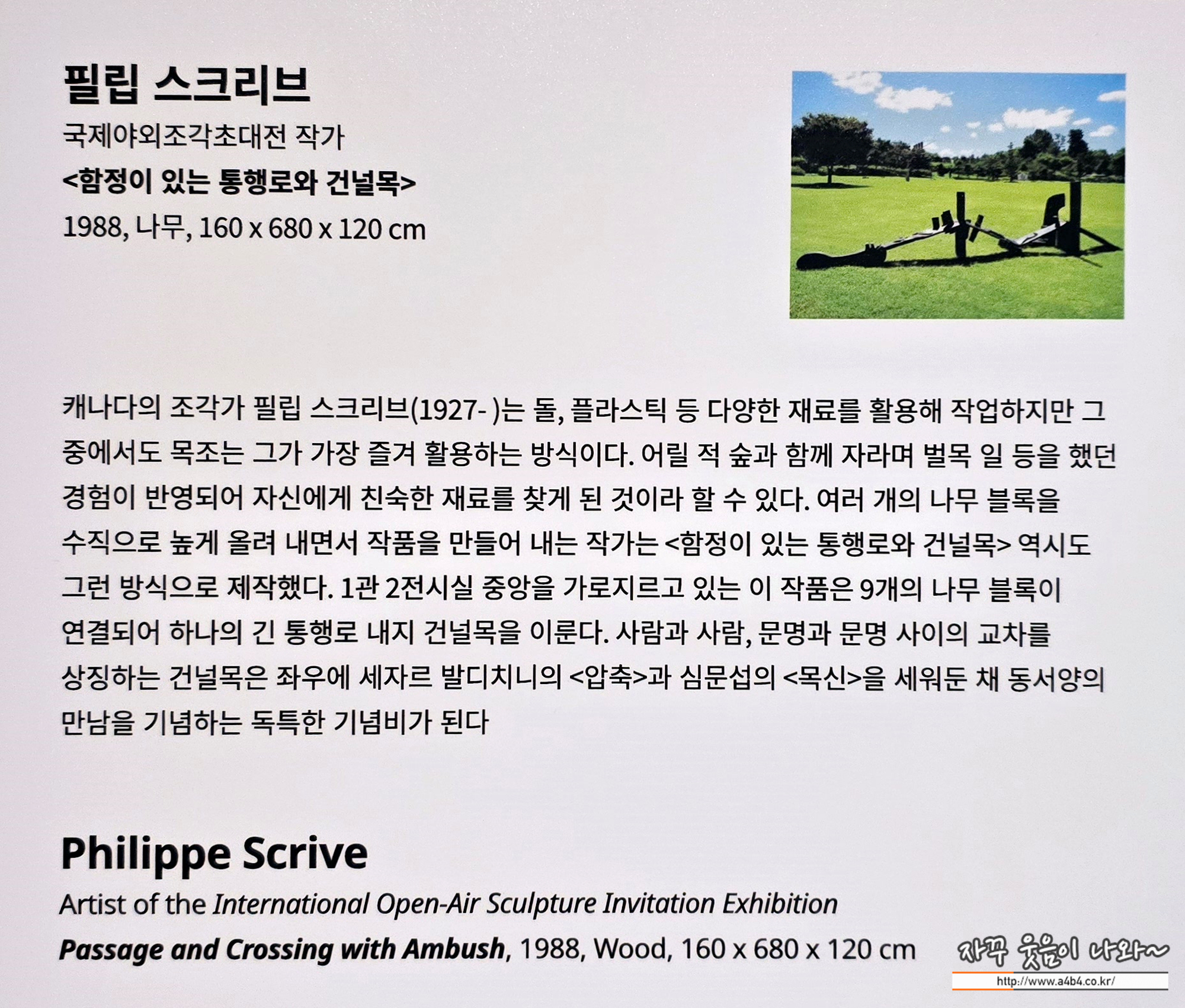 필립 스크리브
국제야외조각초대전 작가
<함정이 있는 통행로와 건널목>
1988, 나무, 160 x 680 x 120 cm

캐나다의 조각가 필립 스크리브(1927- )는 돌, 플라스틱 등 다양한 재료를 활용해 작업하지만 그 중에서도 목조는 그가 가장 즐겨 활용하는 방식이다. 어릴 적 숲과 함께 자라며 벌목 일 등을 했던 경험이 반영되어 자신에게 친숙한 재료를 찾게 된 것이라 할 수 있다. 여러 개의 나무 블록을 수직으로 높게 올려 내면서 작품을 만들어 내는 작가는 <함정이 있는 통행로와 건널목> 역시도 그런 방식으로 제작했다. 1관 2전시실 중앙을 가로지르고 있는 이 작품은 9개의 나무 블록이 연결되어 하나의 긴 통행로 내지 건널목을 이룬다. 사람과 사람, 문명과 문명 사이의 교차를 상징하는 건널목은 좌우에 세자르 발디치니의 <압축>과 심문섭의 <목신>을 세워둔 채 동서양의 만남을 기념하는 독특한 기념비가 된다

Philippe Scrive
Artist of the International Open-Air Sculpture Invitation Exhibition
Passage and Crossing with Ambush, 1988, Wood, 160 x 680 x 120 cm

자꾸 웃음이 나와~
http://www.a4b4.co.kr/